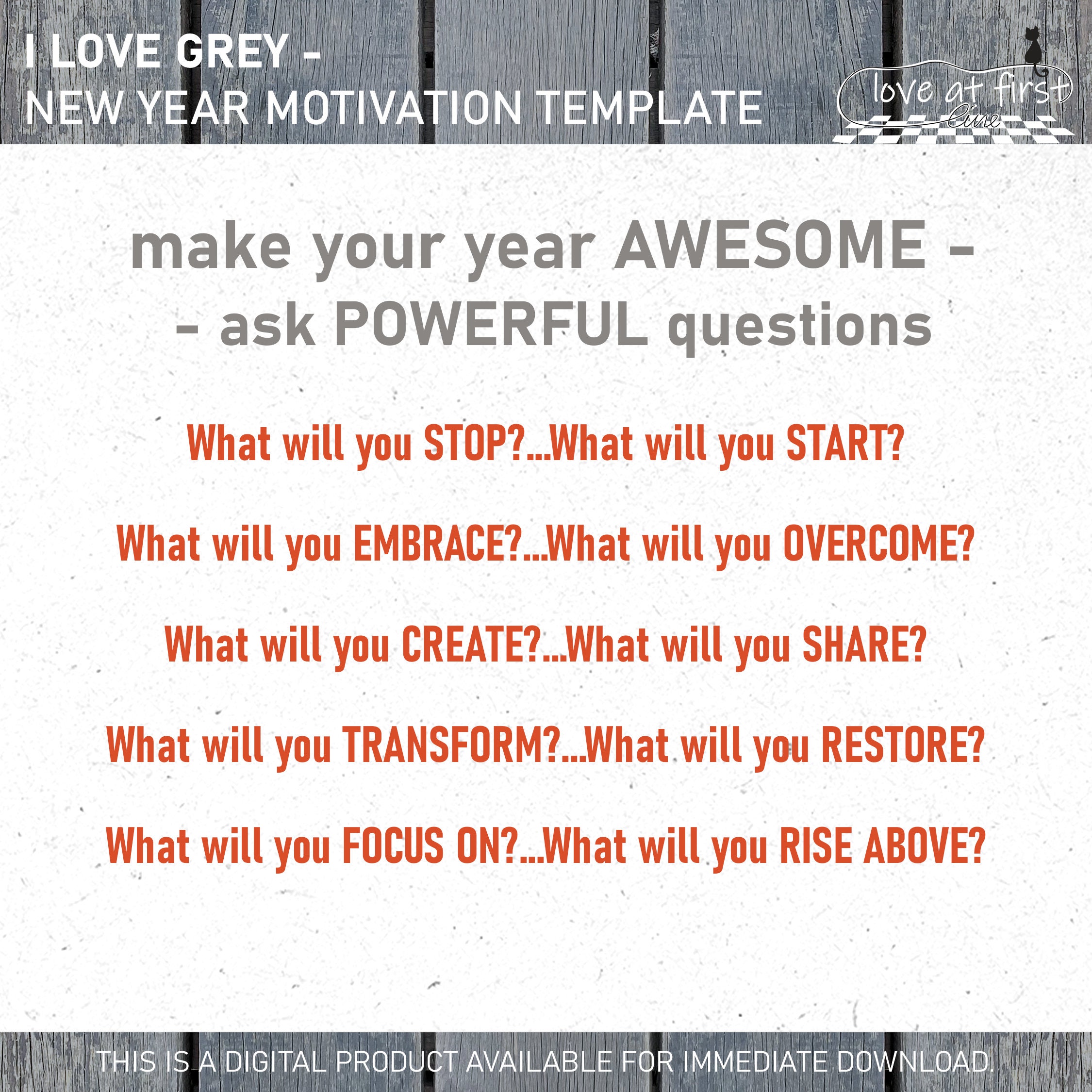 I LOVE GREY -
NEW YEAR MOTIVATION TEMPLATE

love at first line

make your year AWESOME -
- ask POWERFUL questions

What will you STOP?...What will you START?

What will you EMBRACE?...What will you OVERCOME?

What will you CREATE?...What will you SHARE?

What will you TRANSFORM?...What will you RESTORE?

What will you FOCUS ON?...What will you RISE ABOVE?

THIS IS A DIGITAL PRODUCT AVAILABLE FOR IMMEDIATE DOWNLOAD.